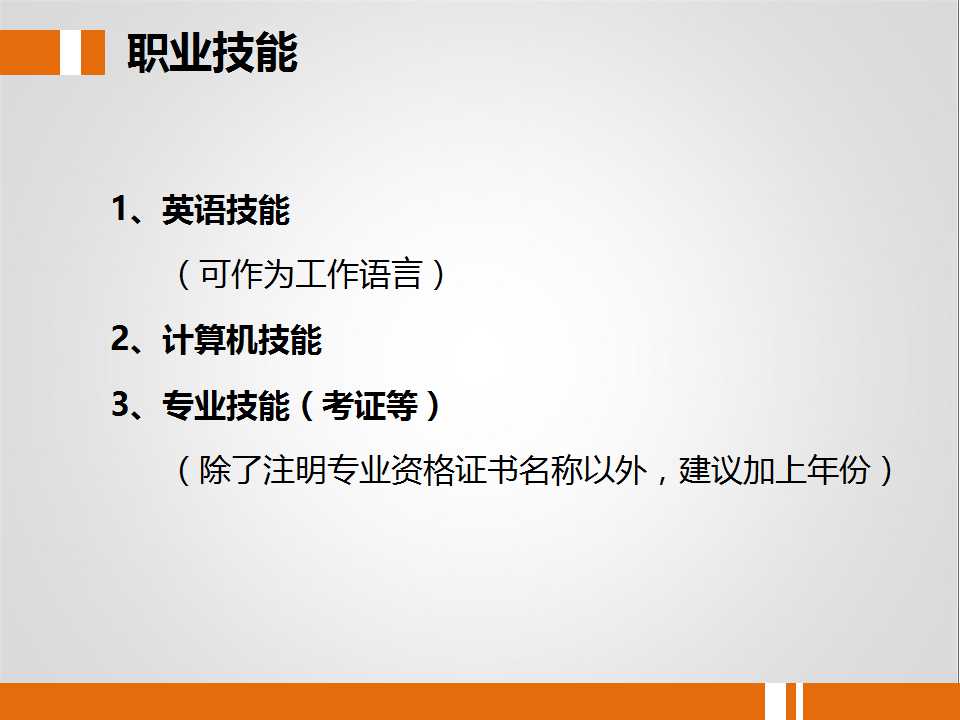 职业技能

1、英语技能

（可作为工作语言）

2、计算机技能

3、专业技能（考证等）

（除了注明专业资格证书名称以外，建议加上年份）